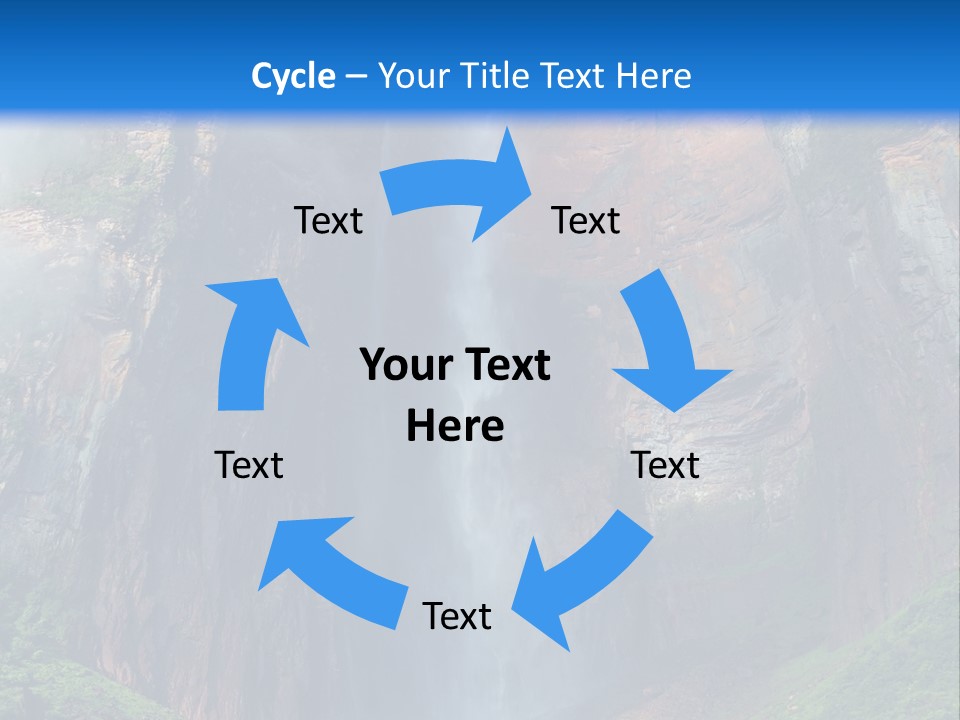 Cycle – Your Title Text Here

Text

Text

Your Text Here

Text

Text

Text